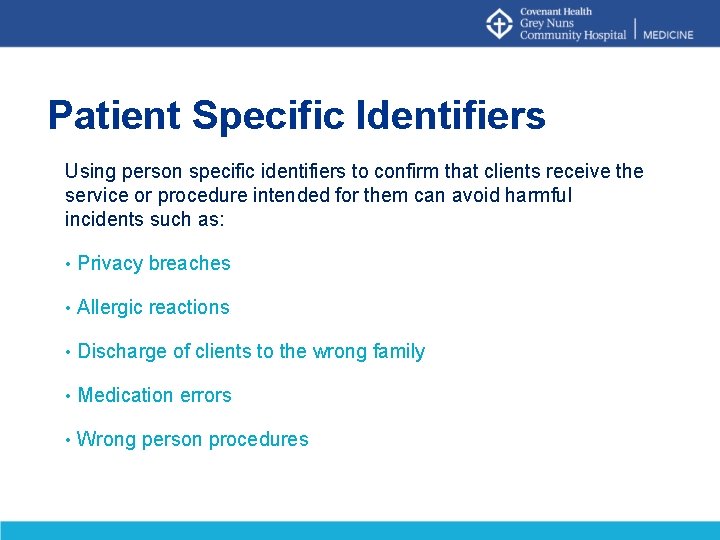 Covenant Health
Grey Nuns
Community Hospital | MEDICINE

Patient Specific Identifiers

Using person specific identifiers to confirm that clients receive the service or procedure intended for them can avoid harmful incidents such as:

• Privacy breaches

• Allergic reactions

• Discharge of clients to the wrong family

• Medication errors

• Wrong person procedures